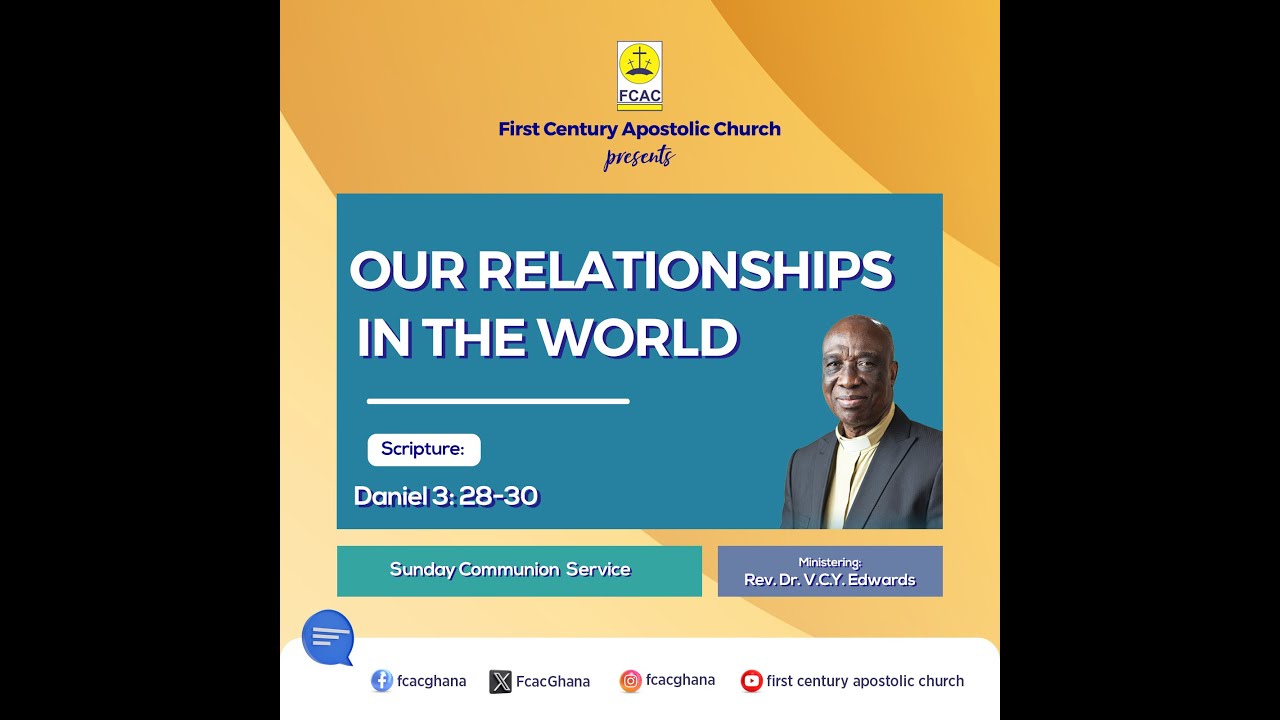 FCAC

First Century Apostolic Church

presents

OUR RELATIONSHIPS IN THE WORLD

Scripture:

Daniel 3: 28-30

Sunday Communion Service

Ministering:
Rev. Dr. V.C.Y. Edwards

fcacghana FcacGhana fcacghana first century apostolic church